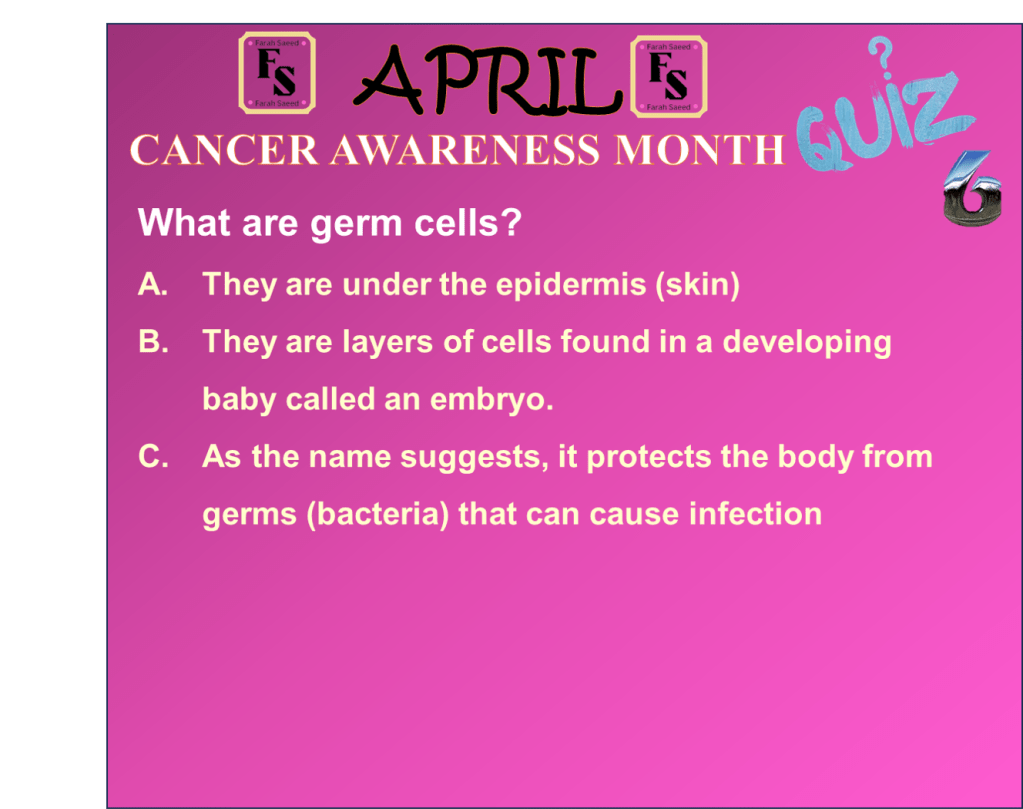 Farah Saeed
FS
Farah Saeed
APRIL
Farah Saeed
FS
Farah Saeed
CANCER AWARENESS MONTH
QUIZ
?
6

What are germ cells?

A. They are under the epidermis (skin)

B. They are layers of cells found in a developing baby called an embryo.

C. As the name suggests, it protects the body from germs (bacteria) that can cause infection